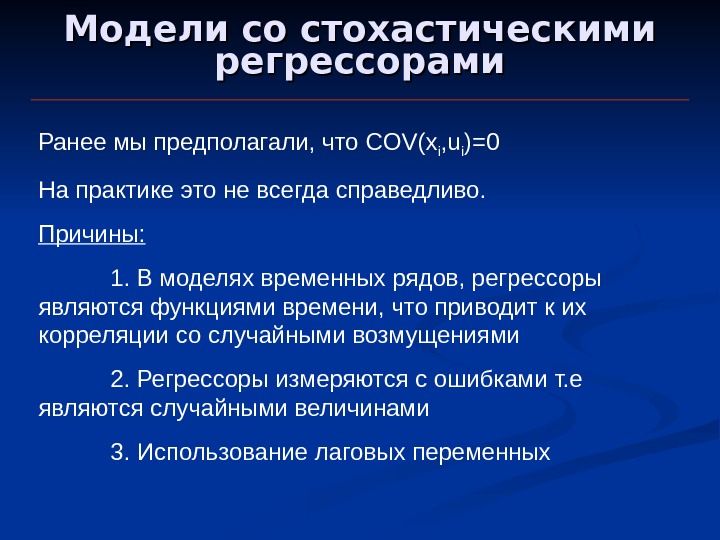 Модели со стохастическими регрессорами

Ранее мы предполагали, что $COV(x_i,u_i)=0$

На практике это не всегда справедливо.

Причины:

1. В моделях временных рядов, регрессоры являются функциями времени, что приводит к их корреляции со случайными возмущениями

2. Регрессоры измеряются с ошибками т.е являются случайными величинами

3. Использование лаговых переменных